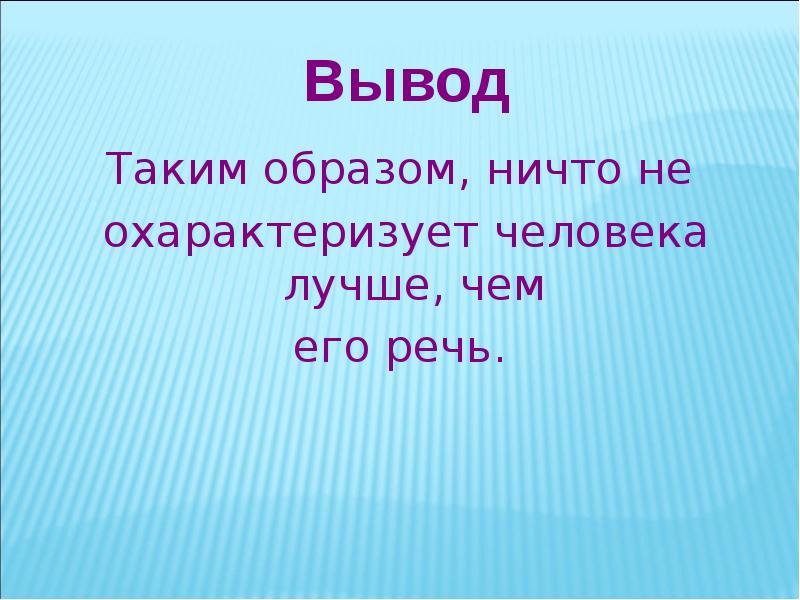 Вывод

Таким образом, ничто не охарактеризует человека лучше, чем его речь.